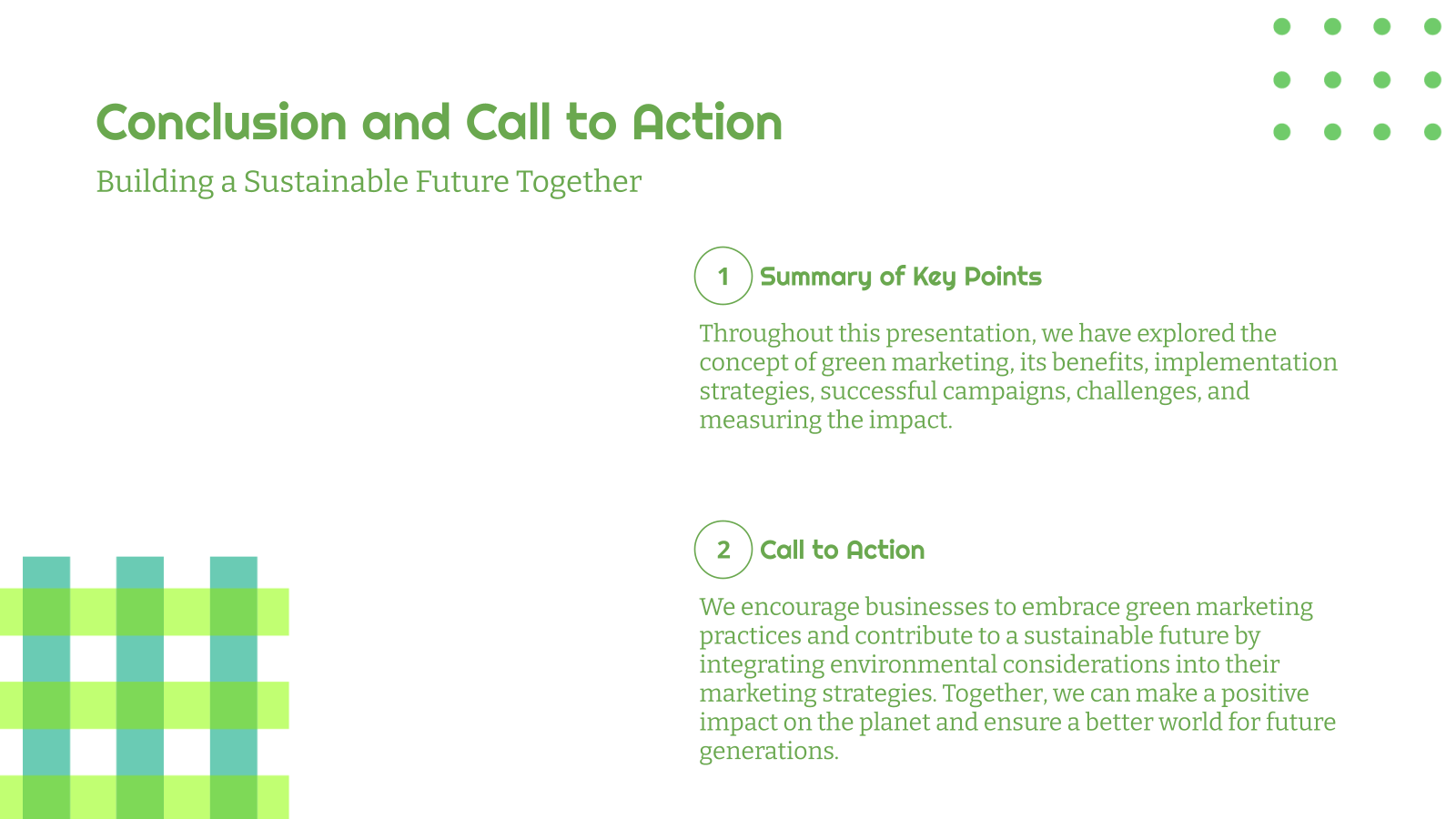 Conclusion and Call to Action

Building a Sustainable Future Together

1 Summary of Key Points

Throughout this presentation, we have explored the concept of green marketing, its benefits, implementation strategies, successful campaigns, challenges, and measuring the impact.

2 Call to Action

We encourage businesses to embrace green marketing practices and contribute to a sustainable future by integrating environmental considerations into their marketing strategies. Together, we can make a positive impact on the planet and ensure a better world for future generations.